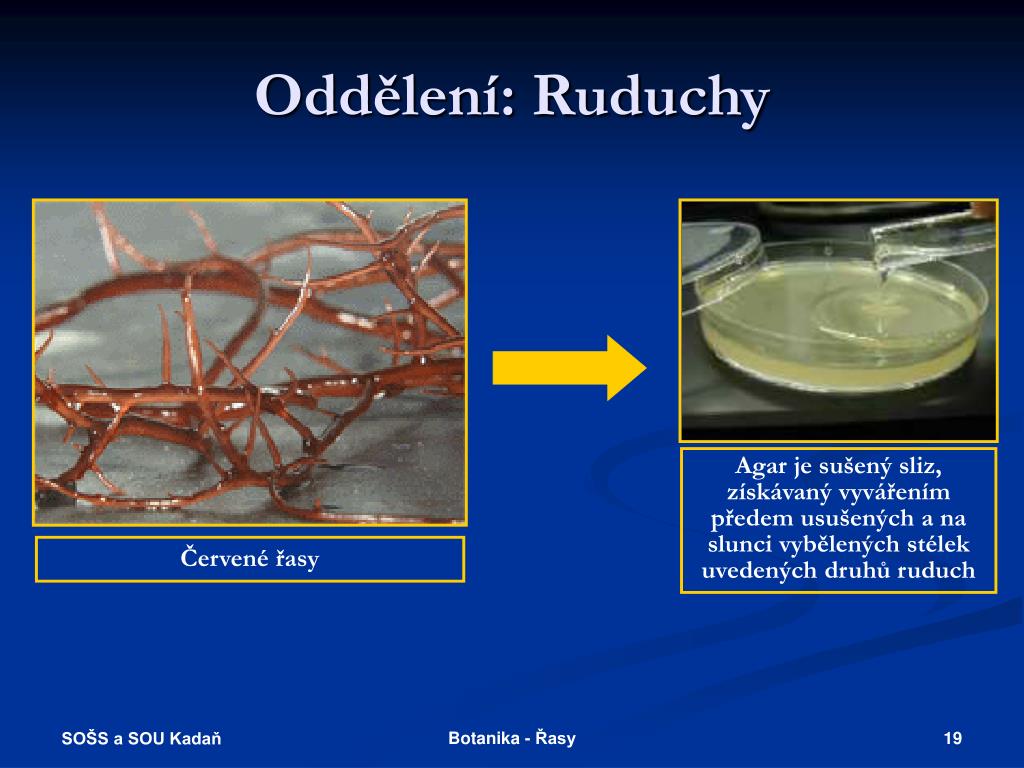 Oddělení: Ruduchy

Červené řasy

Agar je sušený sliz, získávaný vyvářením předem usušených a na slunci vybělených stélek uvedených druhů ruduch

SOŠS a SOU Kadaň

Botanika - Řasy

19